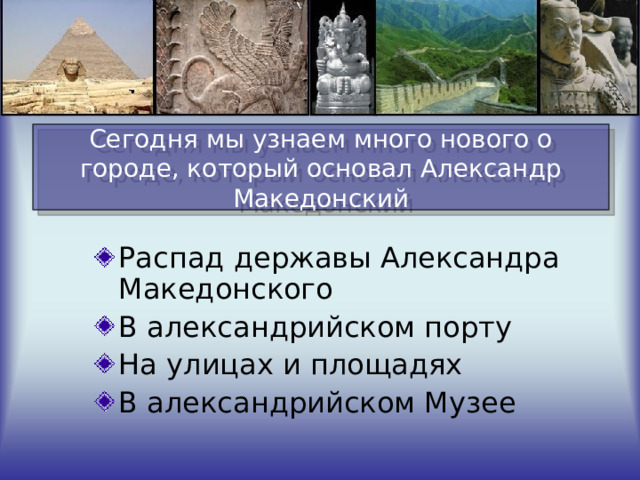 Сегодня мы узнаем много нового о городе, который основал Александр Македонский

Распад державы Александра Македонского

В александрийском порту

На улицах и площадях

В александрийском Музее